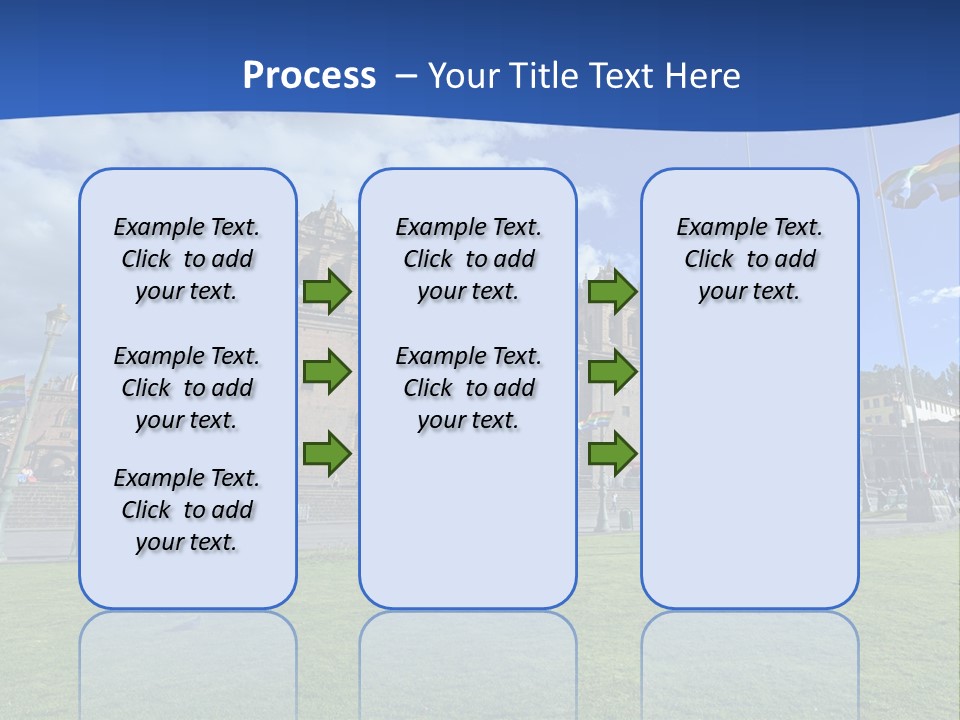 Process – Your Title Text Here

Example Text. Click to add your text.

Example Text. Click to add your text.

Example Text. Click to add your text.

Example Text. Click to add your text.

Example Text. Click to add your text.

Example Text. Click to add your text.